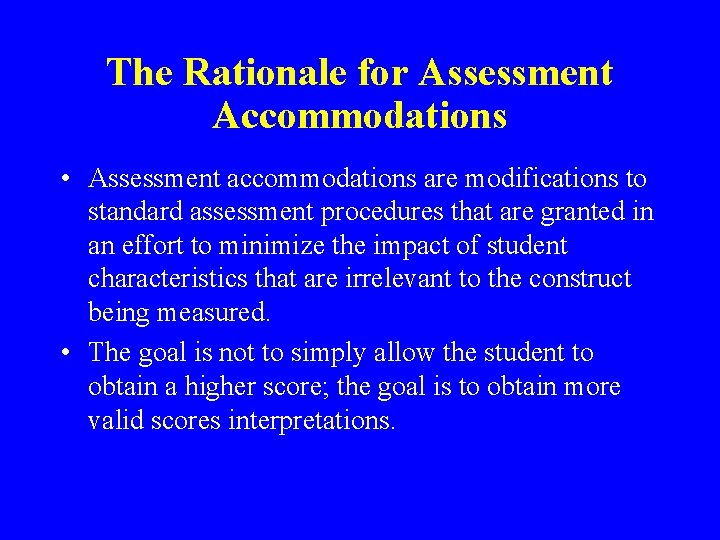 The Rationale for Assessment Accommodations

• Assessment accommodations are modifications to standard assessment procedures that are granted in an effort to minimize the impact of student characteristics that are irrelevant to the construct being measured.

• The goal is not to simply allow the student to obtain a higher score; the goal is to obtain more valid scores interpretations.